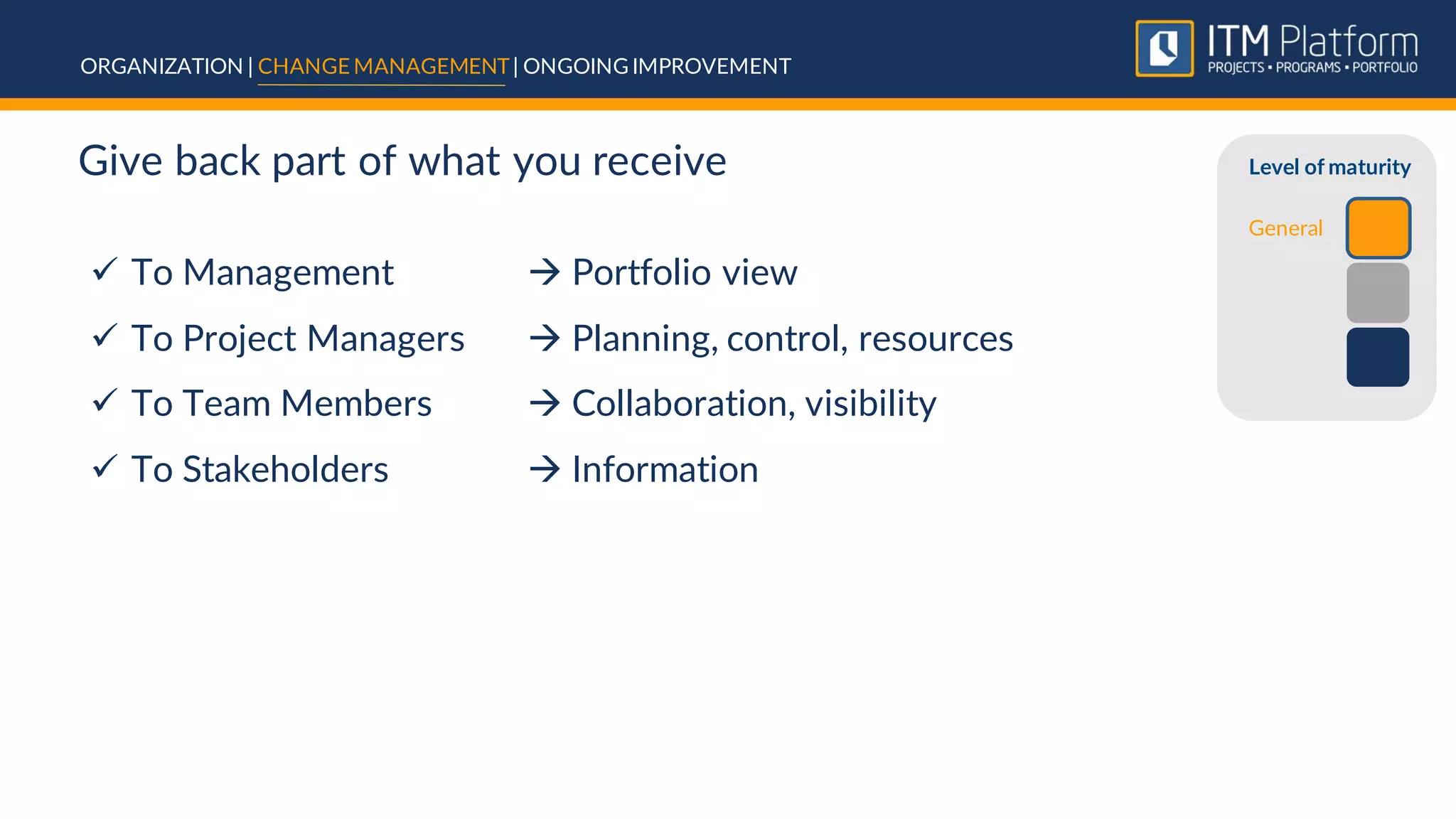 ORGANIZATION | CHANGE MANAGEMENT | ONGOING IMPROVEMENT

ITM Platform
PROJECTS • PROGRAMS • PORTFOLIO

Give back part of what you receive

Level of maturity

General

✓ To Management → Portfolio view

✓ To Project Managers → Planning, control, resources

✓ To Team Members → Collaboration, visibility

✓ To Stakeholders → Information